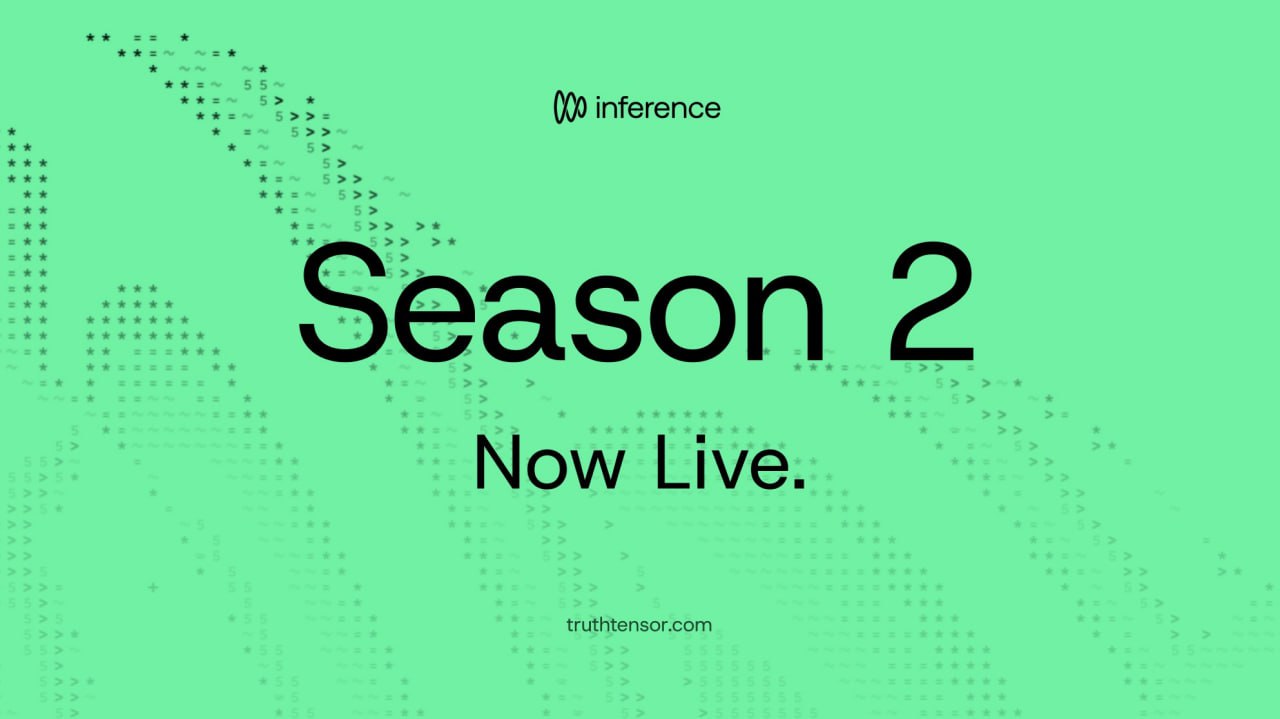 inference

Season 2

Now Live.

truthtensor.com